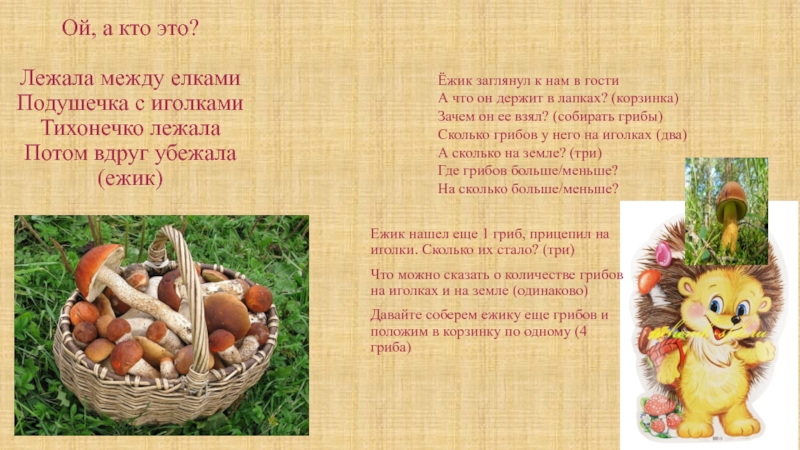 Ой, а кто это?

Лежала между елками
Подушечка с иголками
Тихонечко лежала
Потом вдруг убежала
(ежик)

Ёжик заглянул к нам в гости
А что он держит в лапках? (корзинка)
Зачем он ее взял? (собирать грибы)
Сколько грибов у него на иголках (два)
А сколько на земле? (три)
Где грибов больше/меньше?
На сколько больше/меньше?

Ежик нашел еще 1 гриб, прицепил на иголки. Сколько их стало? (три)

Что можно сказать о количестве грибов на иголках и на земле (одинаково)

Давайте соберем ежику еще грибов и положим в корзинку по одному (4 гриба)